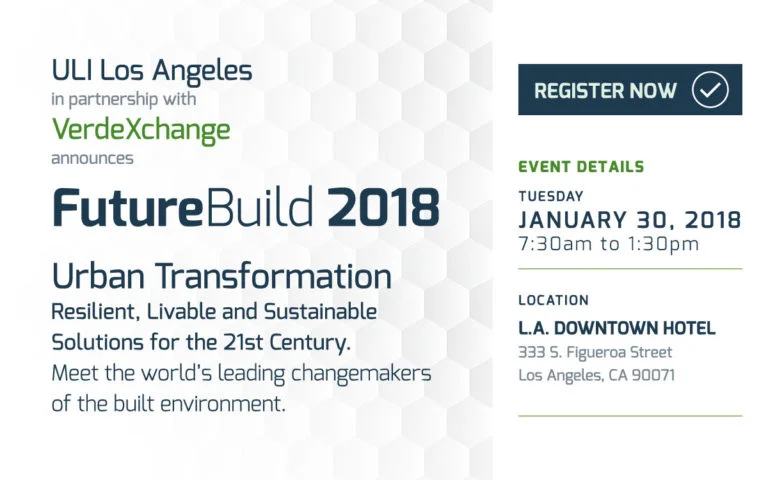 ULI Los Angeles
in partnership with
VerdeXchange
announces

FutureBuild 2018

Urban Transformation
Resilient, Livable and Sustainable Solutions for the 21st Century.
Meet the world's leading changemakers of the built environment.

REGISTER NOW

EVENT DETAILS
TUESDAY
JANUARY 30, 2018
7:30am to 1:30pm

LOCATION
L.A. DOWNTOWN HOTEL
333 S. Figueroa Street
Los Angeles, CA 90071